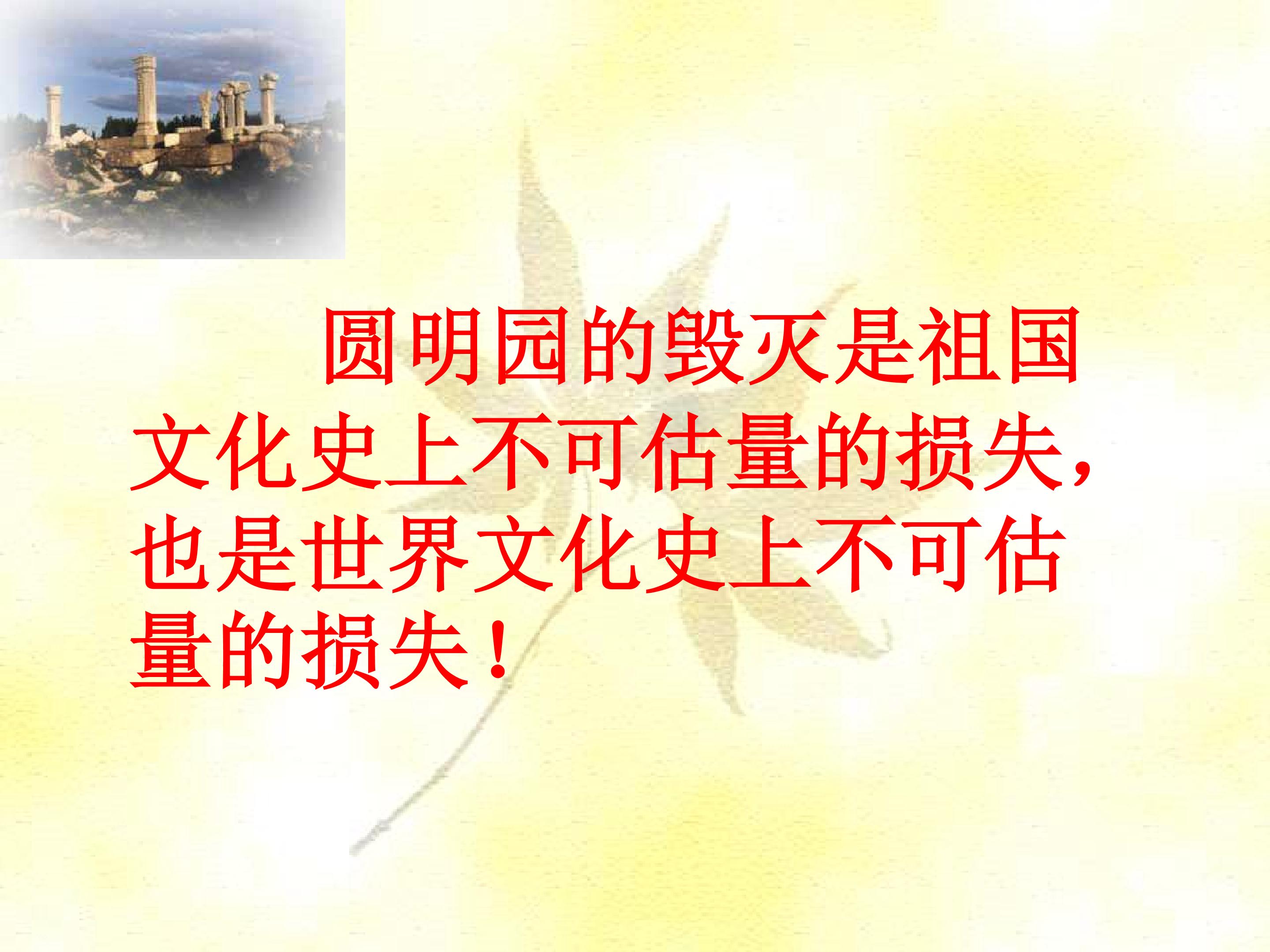 圆明园的毁灭是祖国文化史上不可估量的损失，也是世界文化史上不可估量的损失！